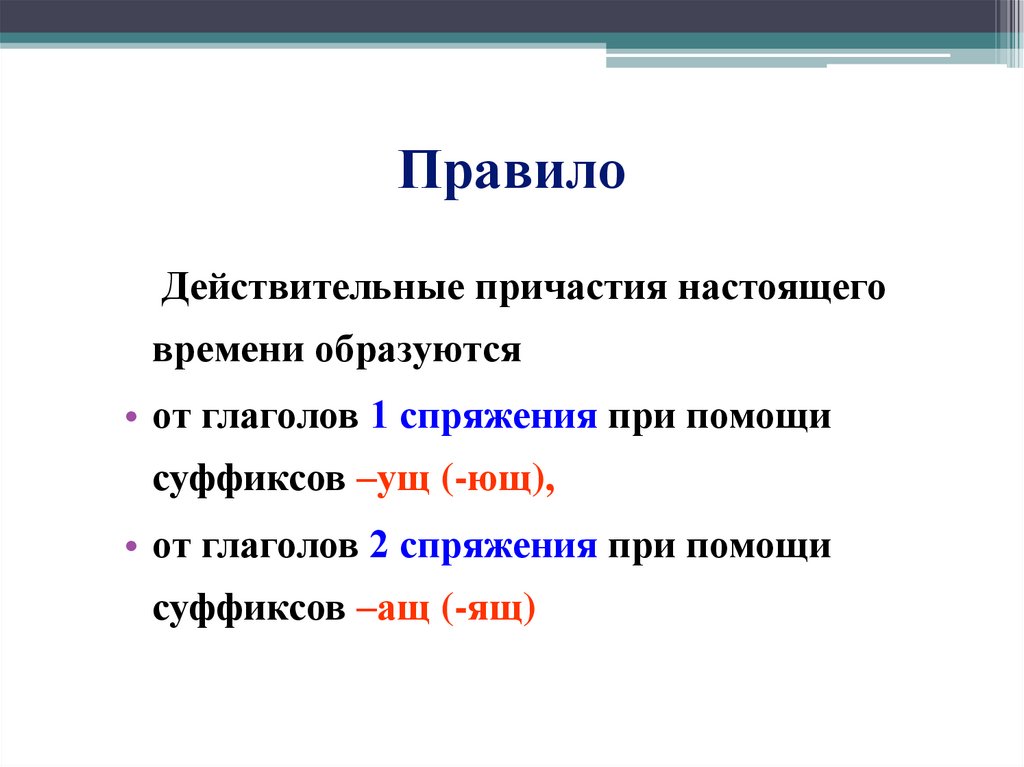 Правило

Действительные причастия настоящего времени образуются

• от глаголов 1 спряжения при помощи суффиксов –ущ (-ющ),

• от глаголов 2 спряжения при помощи суффиксов –ащ (-ящ)